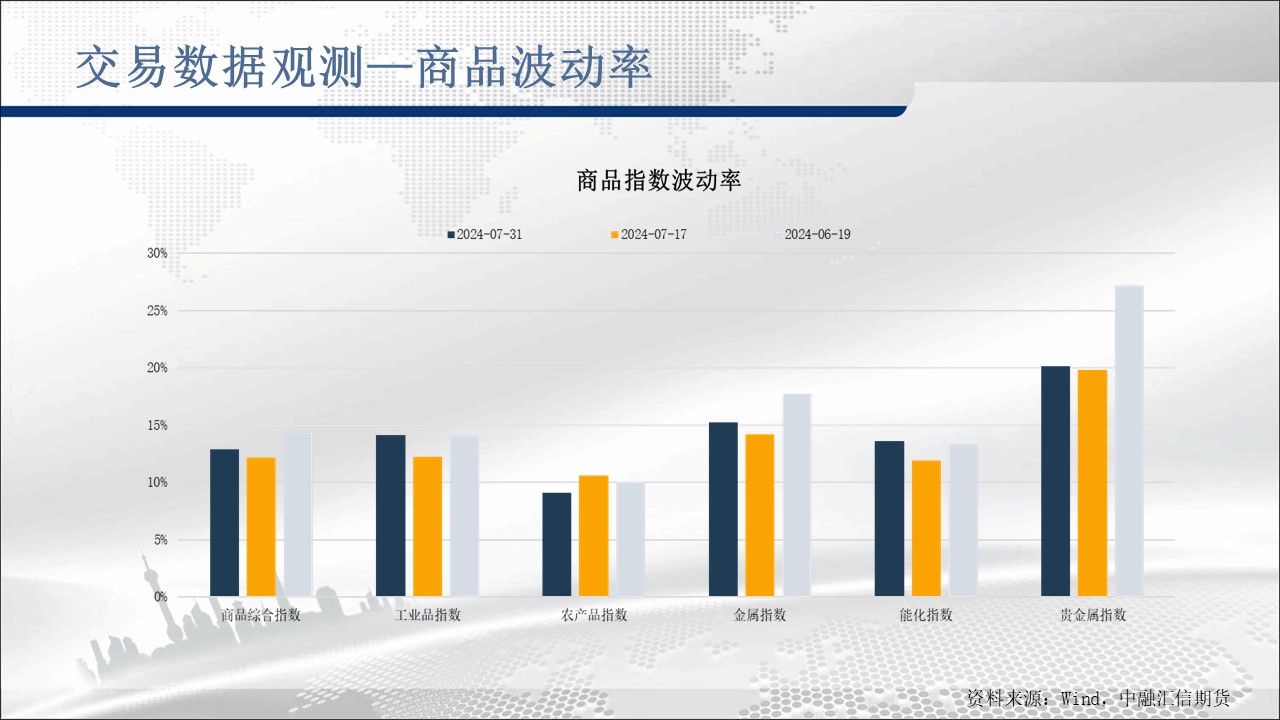 交易数据观测—商品波动率

商品指数波动率

2024-07-31 2024-07-17 2024-06-19

30%
25%
20%
15%
10%
5%
0%

商品综合指数 工业品指数 农产品指数 金属指数 能化指数 贵金属指数

资料来源：Wind，中融汇信期货